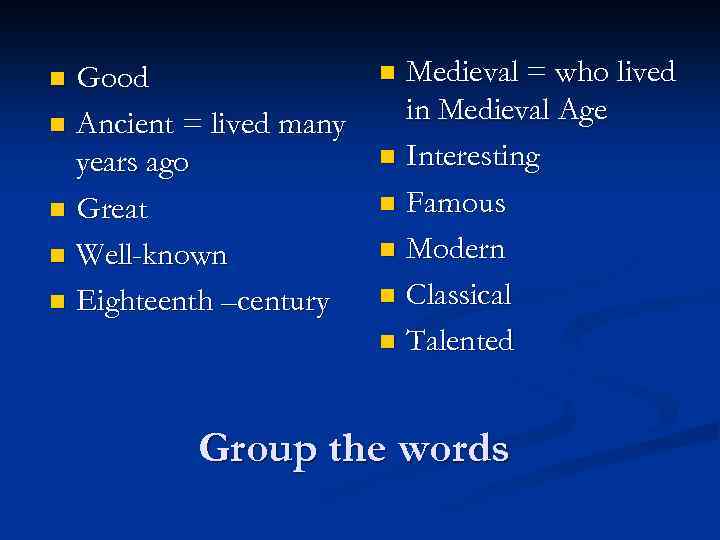 - Good
- Ancient = lived many years ago
- Great
- Well-known
- Eighteenth –century

- Medieval = who lived in Medieval Age
- Interesting
- Famous
- Modern
- Classical
- Talented

Group the words